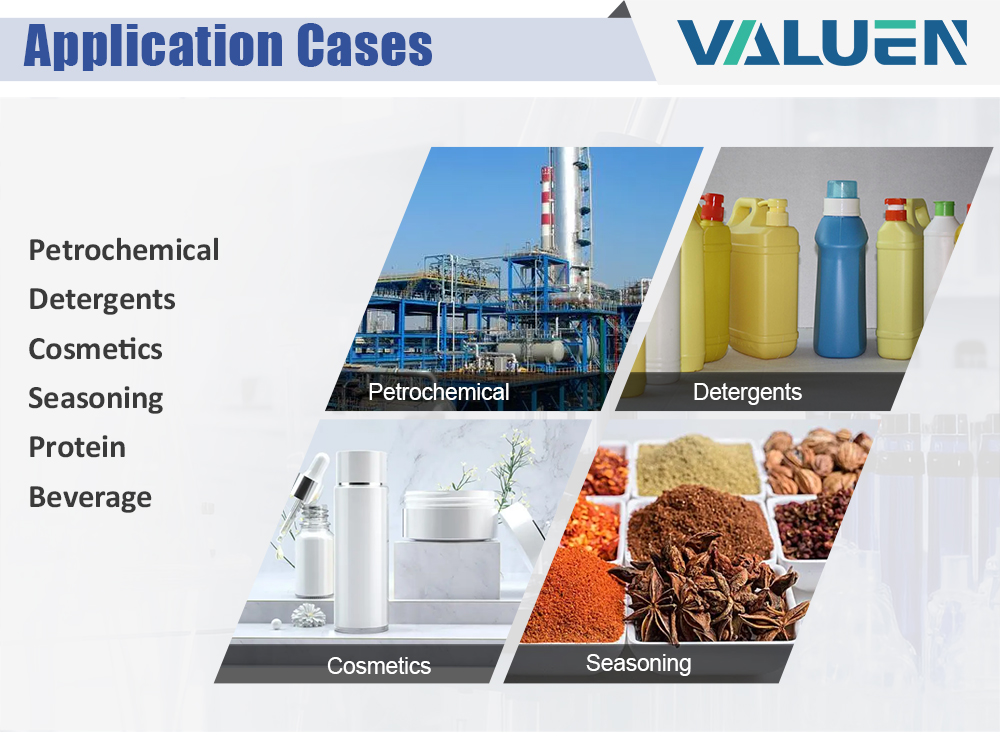 Application Cases

VALUEN

Petrochemical
Detergents
Cosmetics
Seasoning
Protein
Beverage

Petrochemical

Detergents

Cosmetics

Seasoning